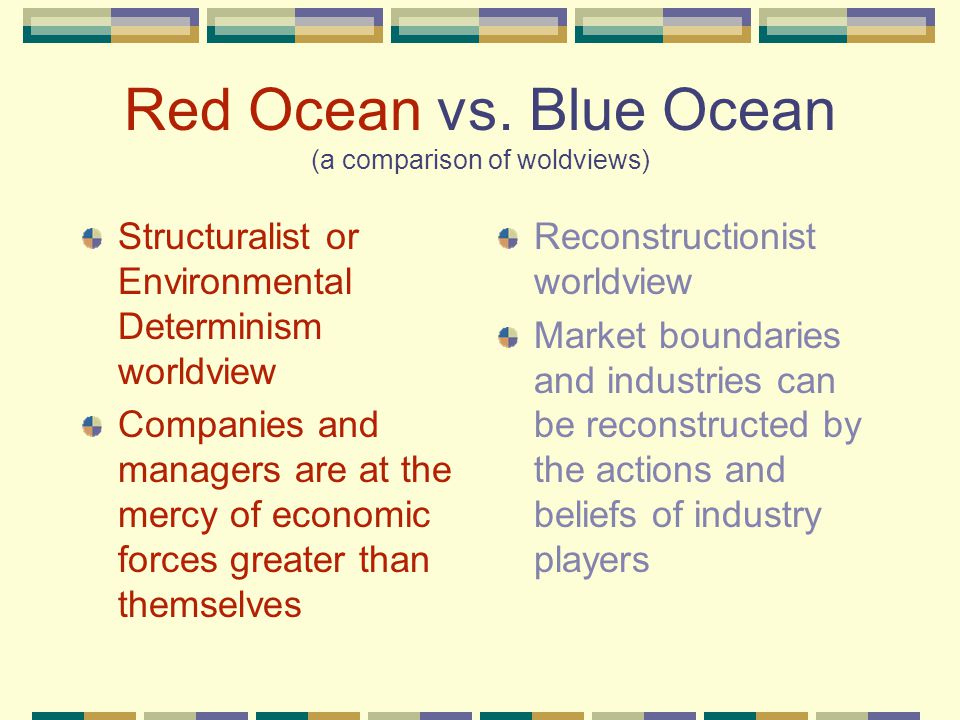 Red Ocean vs. Blue Ocean
(a comparison of woldviews)

Structuralist or Environmental Determinism worldview

Companies and managers are at the mercy of economic forces greater than themselves

Reconstructionist worldview

Market boundaries and industries can be reconstructed by the actions and beliefs of industry players